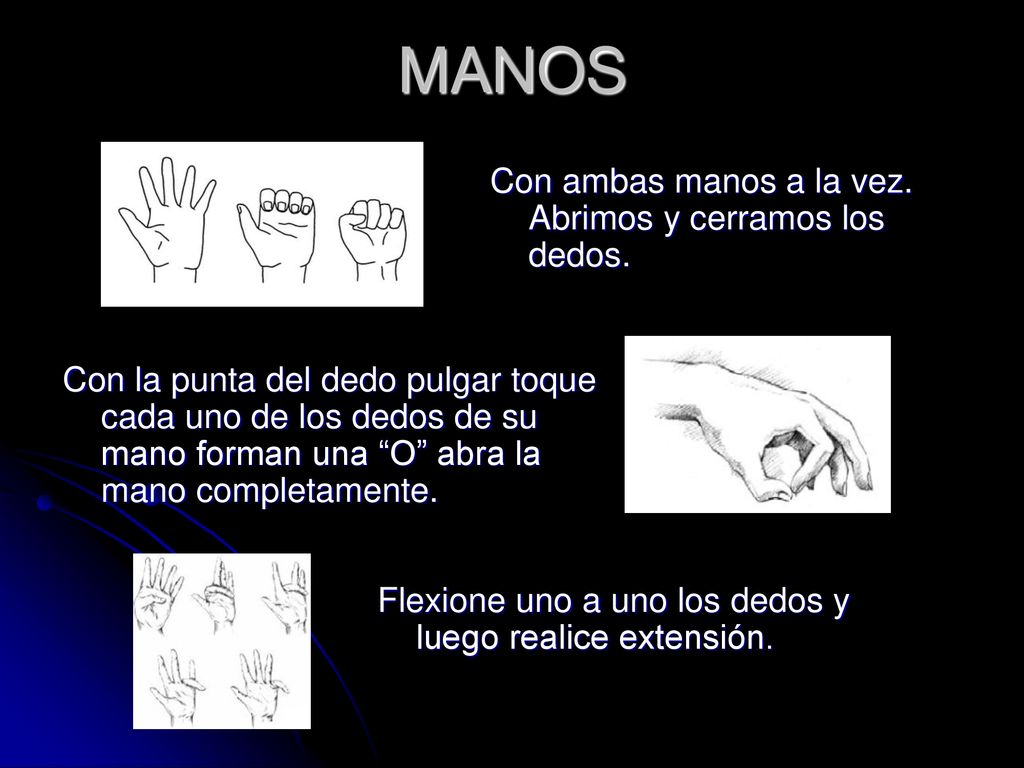 MANOS

Con ambas manos a la vez. Abrimos y cerramos los dedos.

Con la punta del dedo pulgar toque cada uno de los dedos de su mano forman una “O” abra la mano completamente.

Flexione uno a uno los dedos y luego realice extensión.